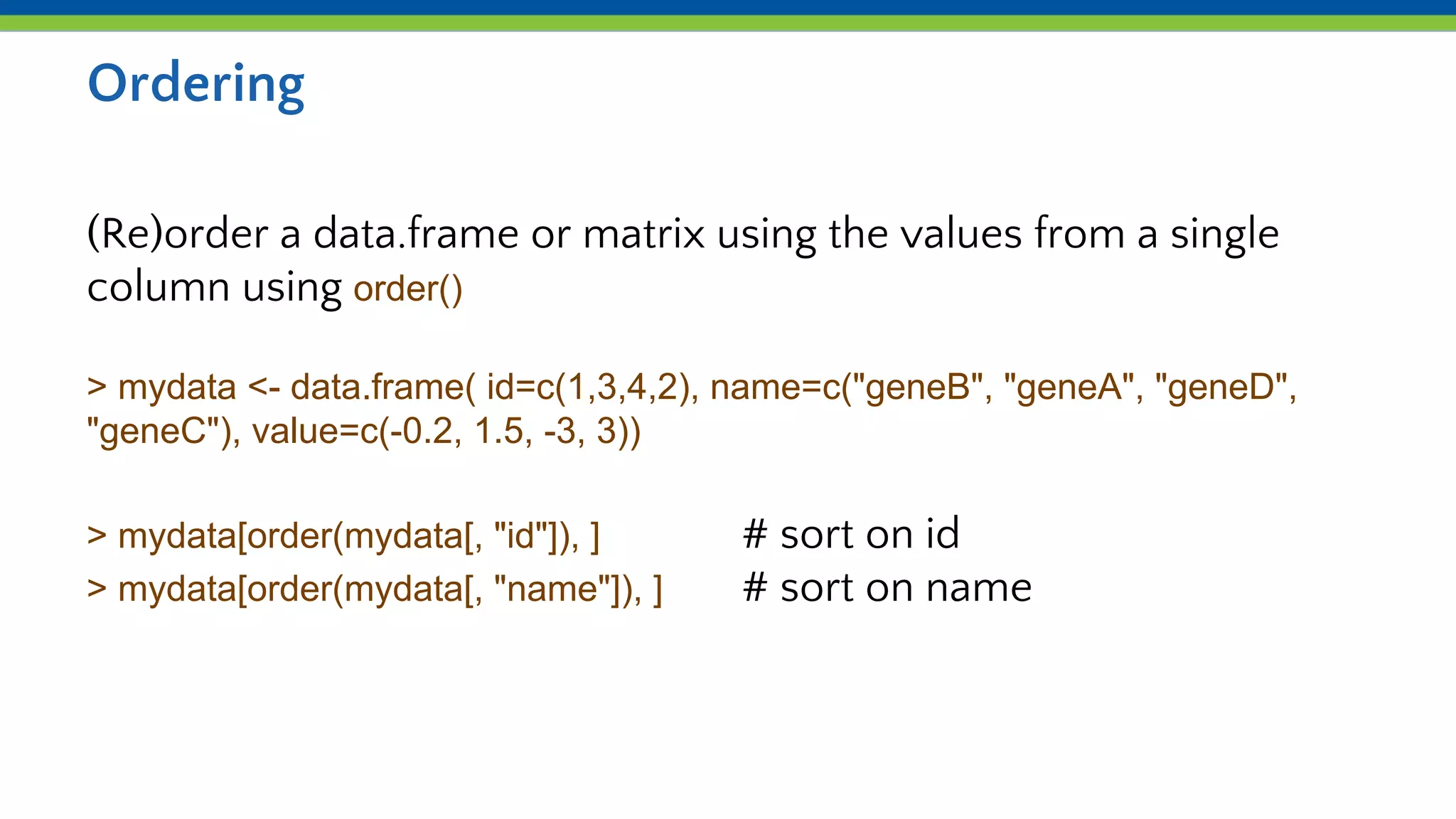 Ordering

(Re)order a data.frame or matrix using the values from a single column using order()

> mydata <- data.frame( id=c(1,3,4,2), name=c("geneB", "geneA", "geneD", "geneC"), value=c(-0.2, 1.5, -3, 3))

> mydata[order(mydata[, "id"]), ] # sort on id
> mydata[order(mydata[, "name"]), ] # sort on name